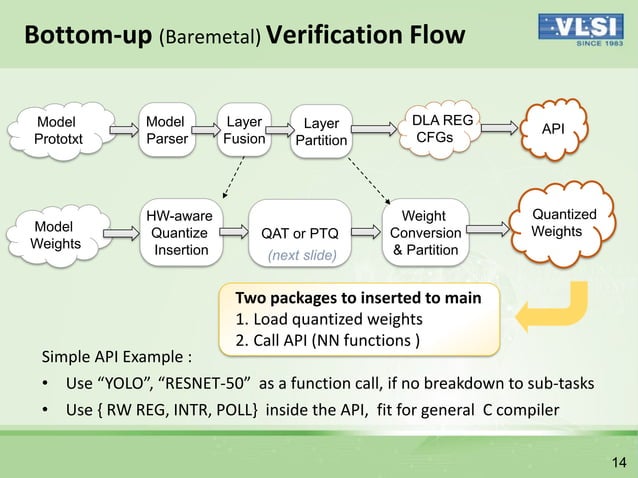 Bottom-up (Baremetal) Verification Flow

VLSI
SINCE 1983

Model Prototxt

Model Parser

Layer Fusion

Layer Partition

DLA REG CFGs

API

Model Weights

HW-aware Quantize Insertion

QAT or PTQ
(next slide)

Weight Conversion & Partition

Quantized Weights

Two packages to inserted to main
1. Load quantized weights
2. Call API (NN functions )

Simple API Example :

• Use “YOLO”, “RESNET-50” as a function call, if no breakdown to sub-tasks
• Use { RW REG, INTR, POLL} inside the API, fit for general C compiler

14